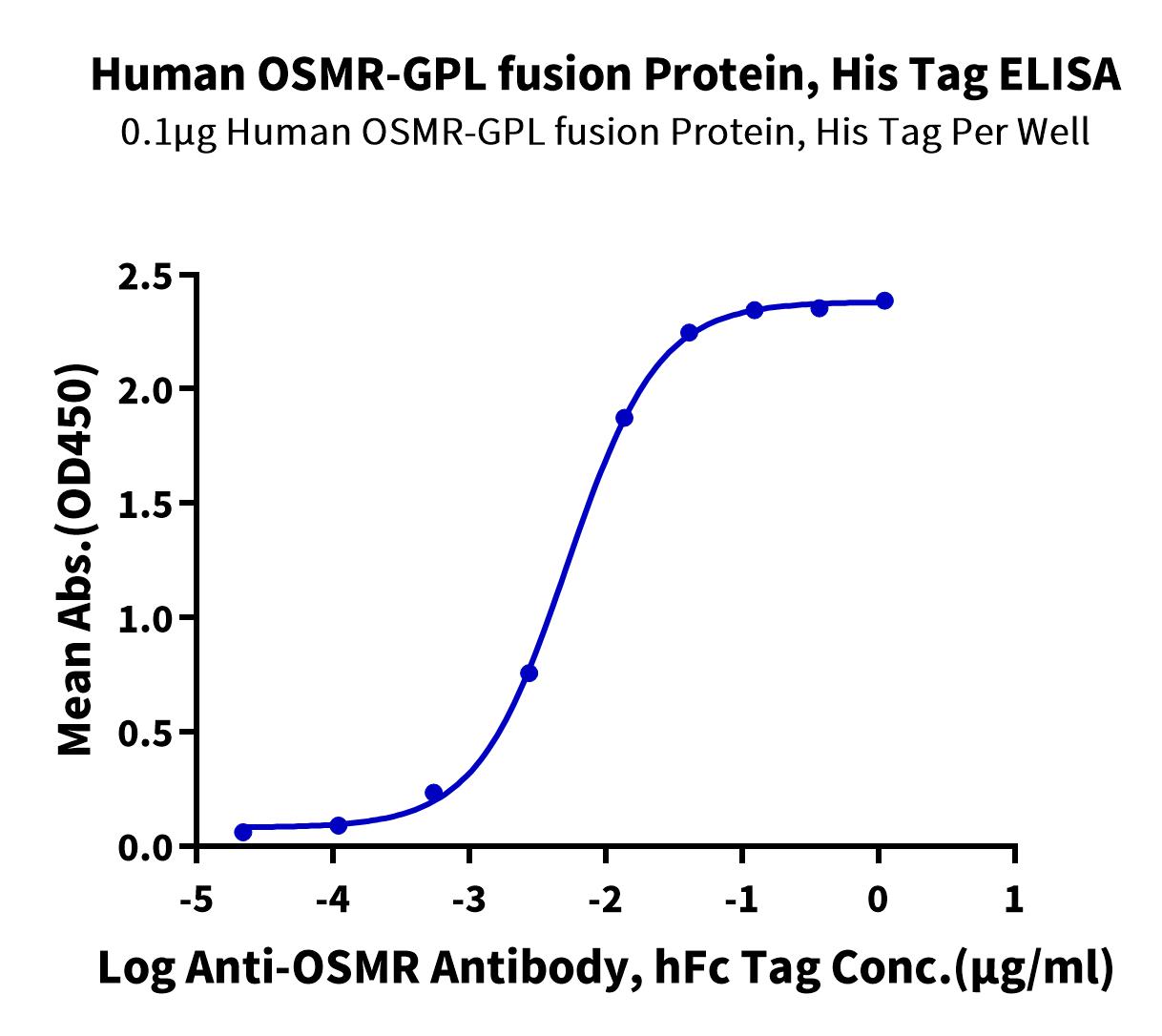 Human OSMR-GPL fusion Protein, His Tag ELISA
0.1μg Human OSMR-GPL fusion Protein, His Tag Per Well

Mean Abs.(OD450)

2.5
2.0
1.5
1.0
0.5
0.0

-5
-4
-3
-2
-1
0
1

Log Anti-OSMR Antibody, hFc Tag Conc.(μg/ml)